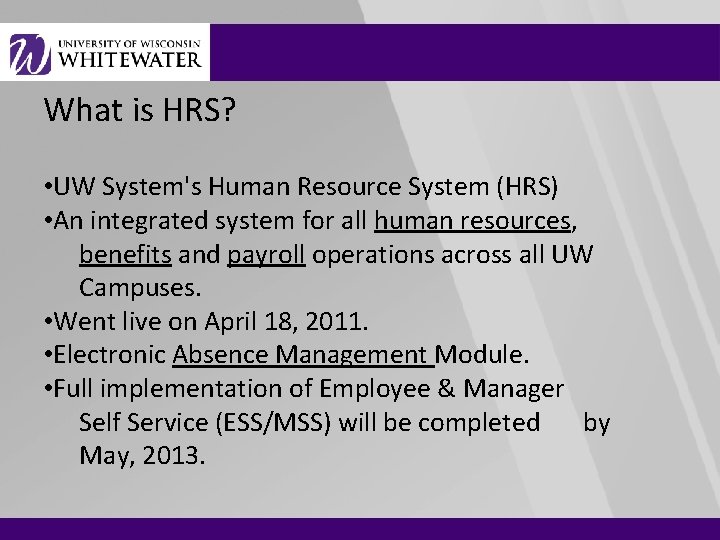 UNIVERSITY OF WISCONSIN
WHITEWATER

What is HRS?

•UW System's Human Resource System (HRS)
•An integrated system for all human resources, benefits and payroll operations across all UW Campuses.
•Went live on April 18, 2011.
•Electronic Absence Management Module.
•Full implementation of Employee & Manager Self Service (ESS/MSS) will be completed by May, 2013.